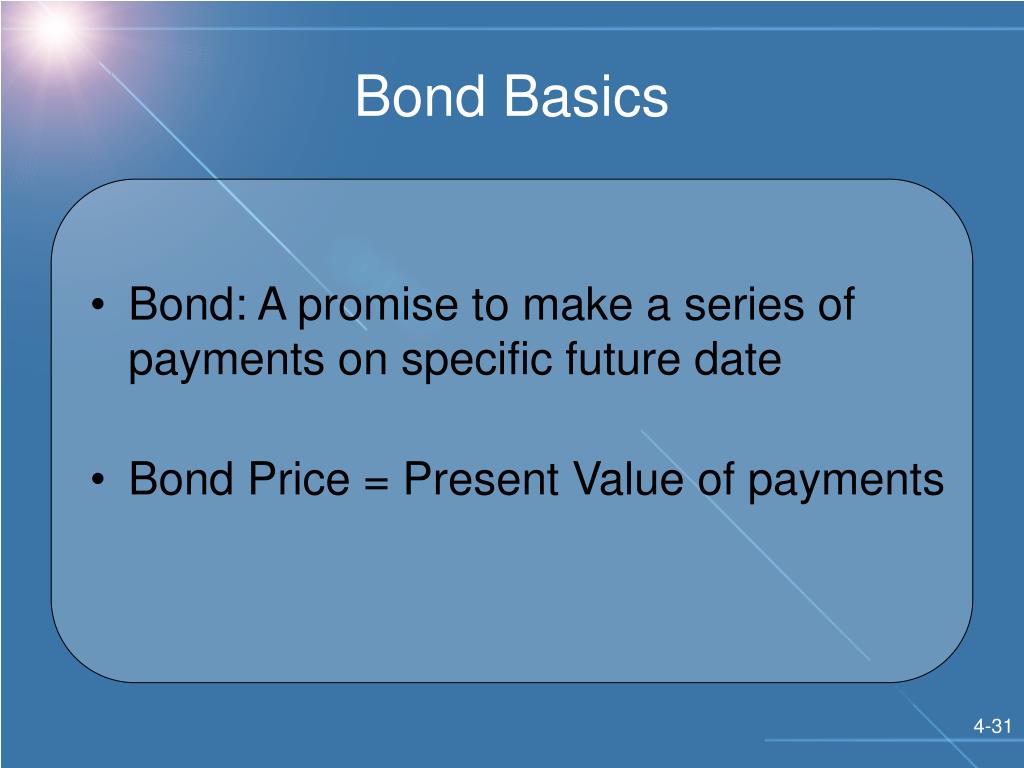 Bond Basics

• Bond: A promise to make a series of payments on specific future date

• Bond Price = Present Value of payments

4-31